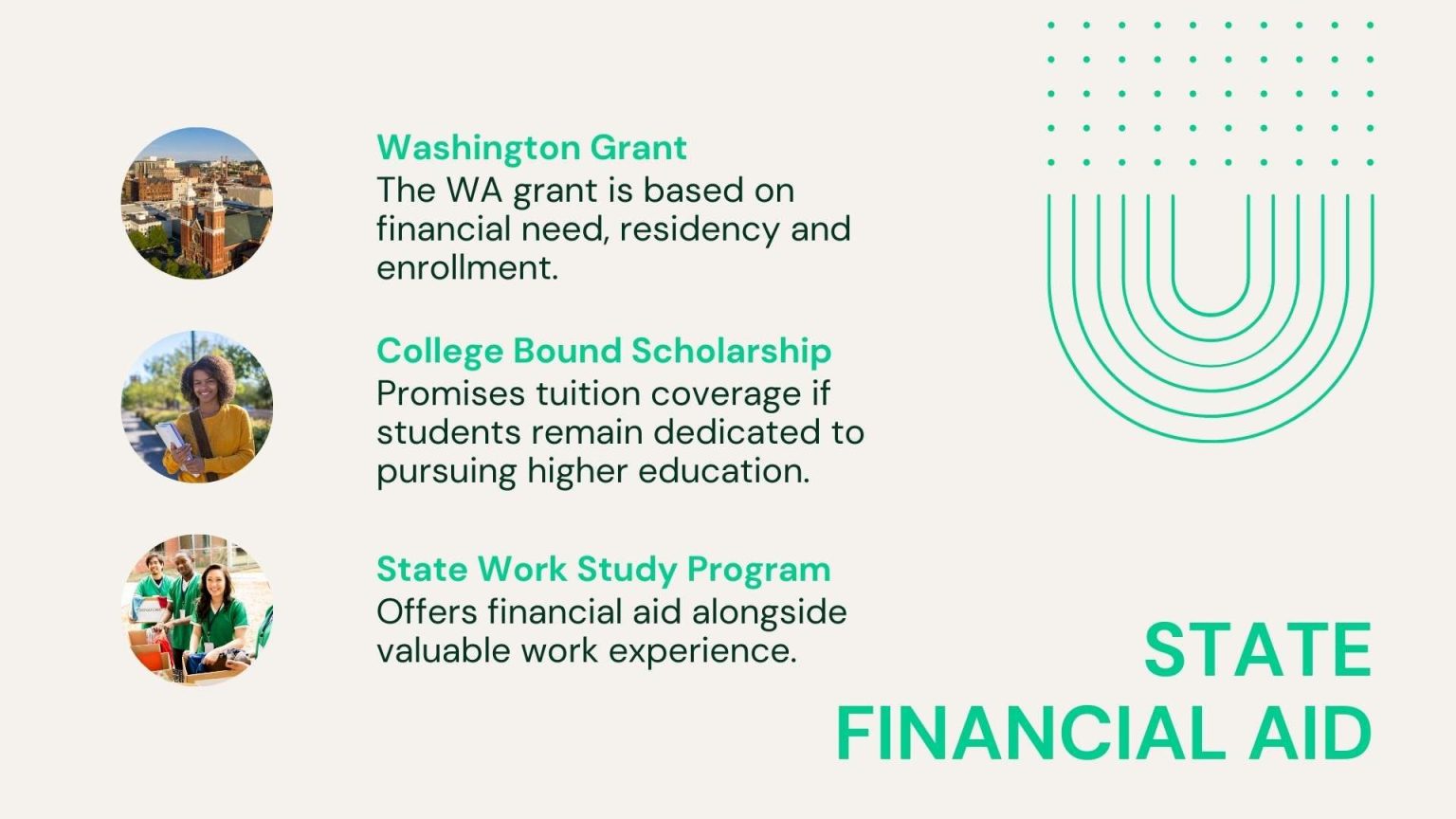 Washington Grant
The WA grant is based on financial need, residency and enrollment.

College Bound Scholarship
Promises tuition coverage if students remain dedicated to pursuing higher education.

State Work Study Program
Offers financial aid alongside valuable work experience.

STATE FINANCIAL AID